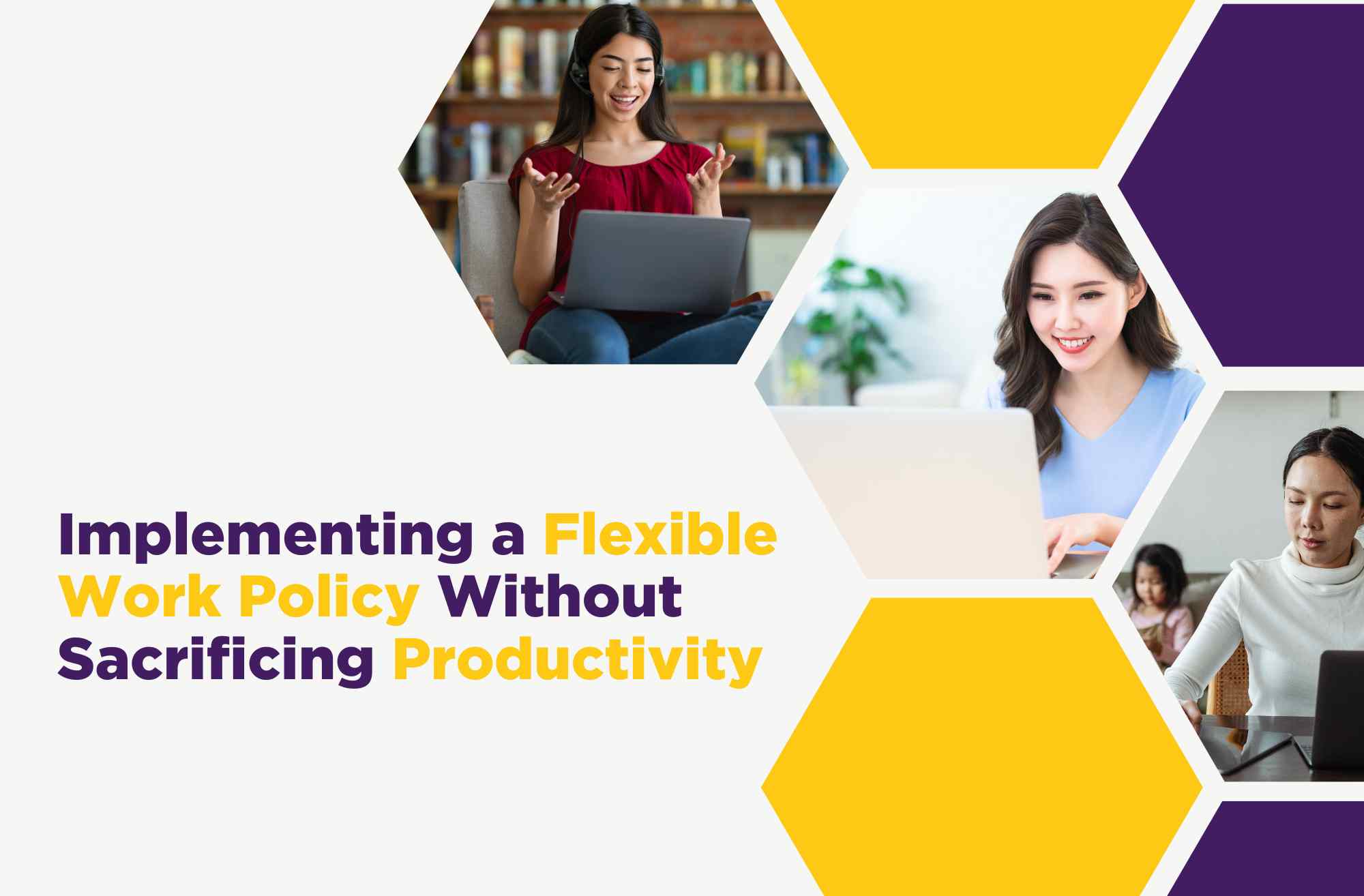 Implementing a Flexible Work Policy Without Sacrificing Productivity